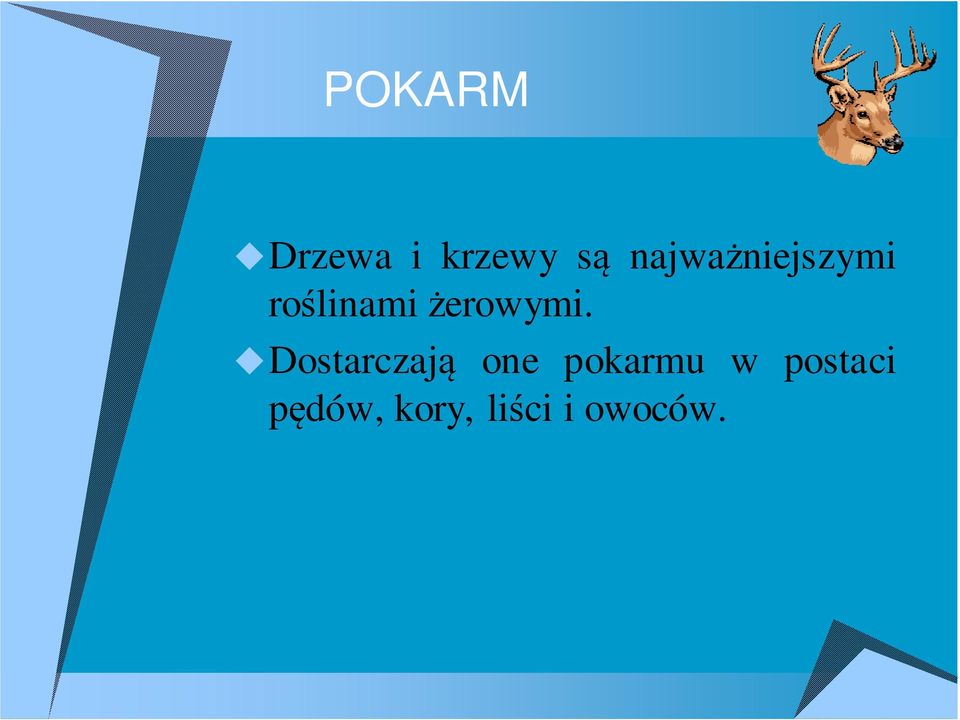 POKARM

Drzewa i krzewy są najważniejszymi roślinami żerowymi.

Dostarczają one pokarmu w postaci pędów, kory, liści i owoców.